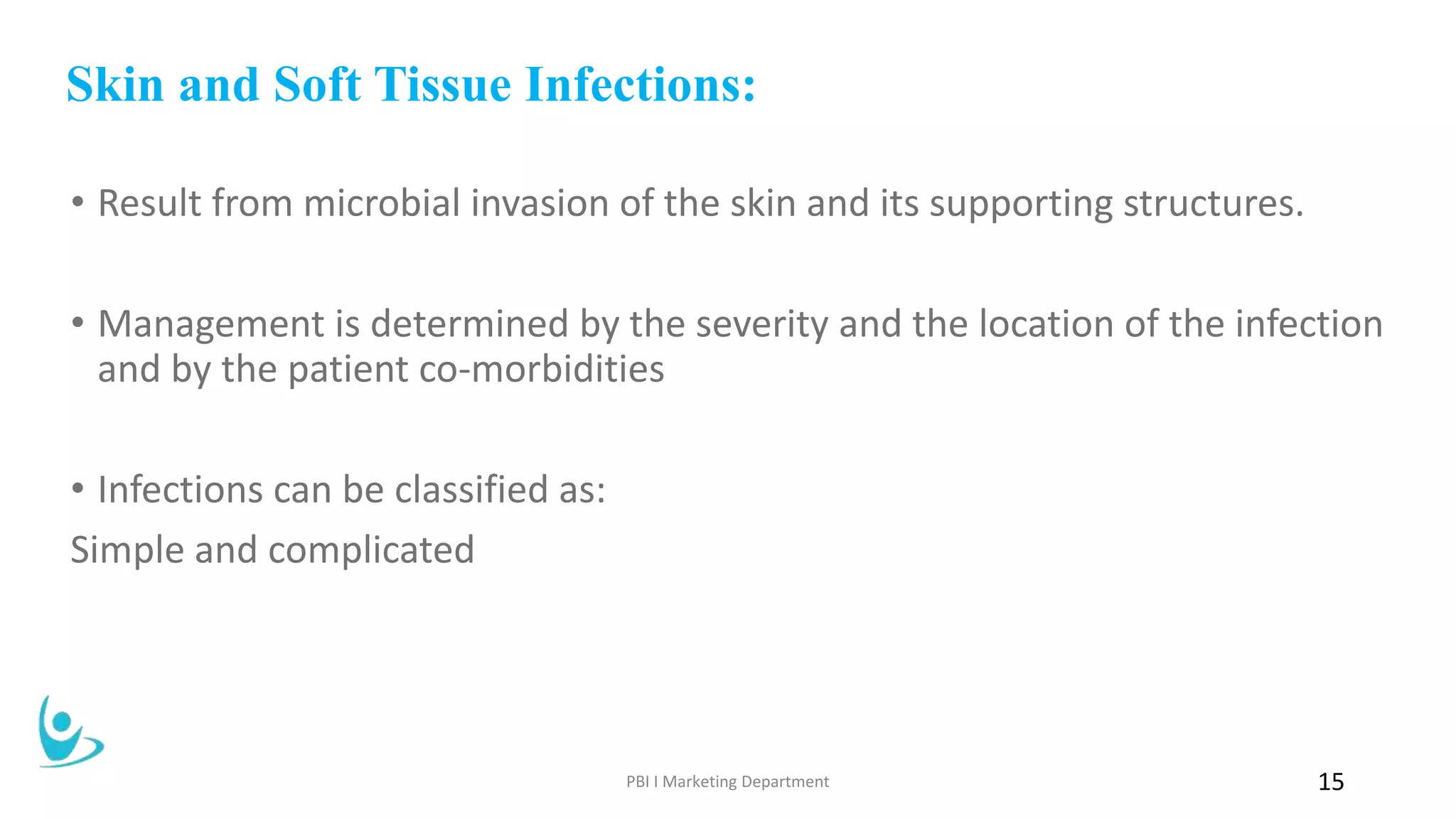 Skin and Soft Tissue Infections:

• Result from microbial invasion of the skin and its supporting structures.

• Management is determined by the severity and the location of the infection and by the patient co-morbidities

• Infections can be classified as:

Simple and complicated

PBI I Marketing Department

15